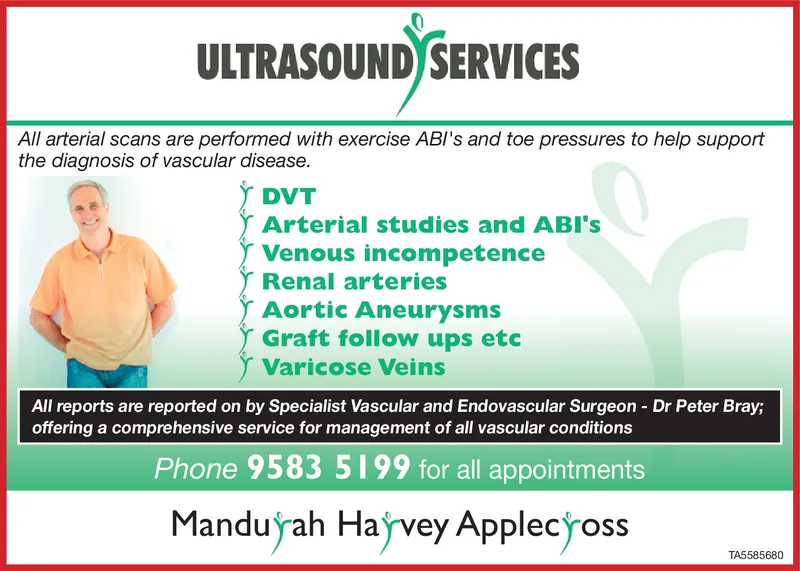 ULTRASOUND SERVICES

All arterial scans are performed with exercise ABI's and toe pressures to help support the diagnosis of vascular disease.

DVT
Arterial studies and ABI's
Venous incompetence
Renal arteries
Aortic Aneurysms
Graft follow ups etc
Varicose Veins

All reports are reported on by Specialist Vascular and Endovascular Surgeon - Dr Peter Bray; offering a comprehensive service for management of all vascular conditions

Phone 9583 5199 for all appointments

Mandurah Harvey Applecross

TA5585680